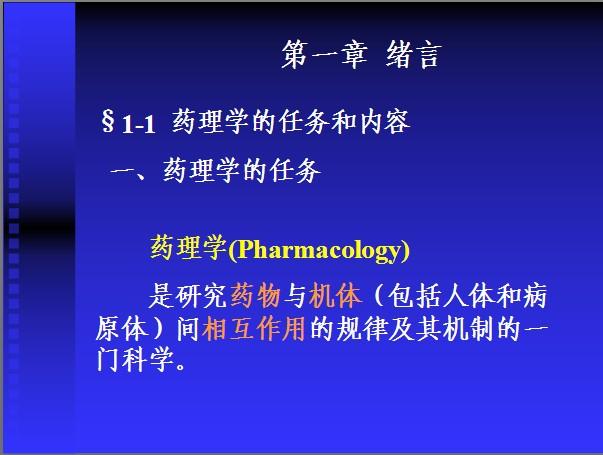 第一章 绪言

§1-1 药理学的任务和内容

一、药理学的任务

药理学(Pharmacology)

是研究药物与机体（包括人体和病原体）间相互作用的规律及其机制的一门科学。